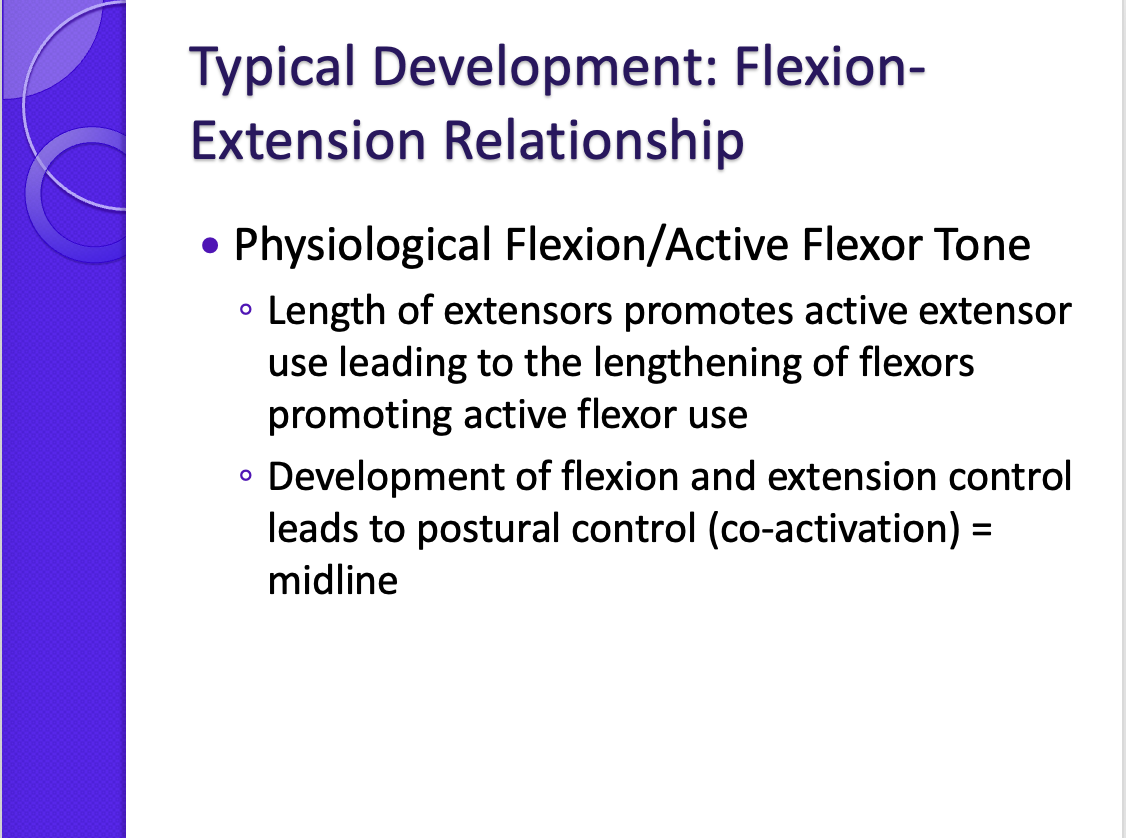 Typical Development: Flexion-Extension Relationship

• Physiological Flexion/Active Flexor Tone
  ◦ Length of extensors promotes active extensor use leading to the lengthening of flexors promoting active flexor use
  ◦ Development of flexion and extension control leads to postural control (co-activation) = midline